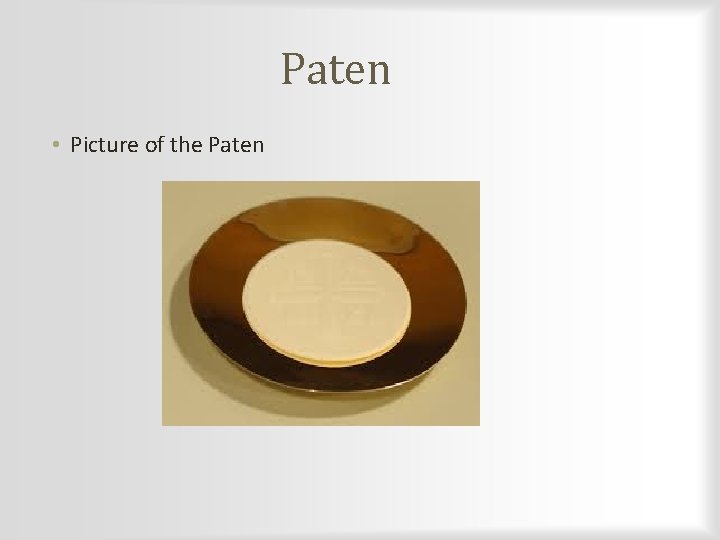 Paten

• Picture of the Paten